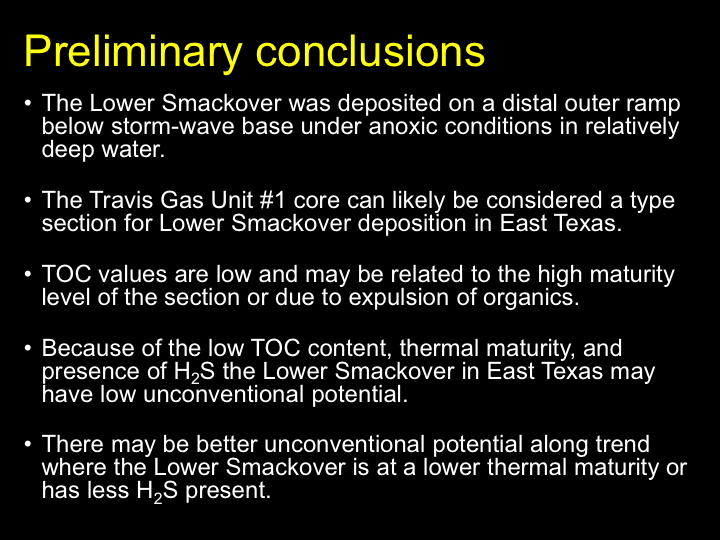 Preliminary conclusions

• The Lower Smackover was deposited on a distal outer ramp below storm-wave base under anoxic conditions in relatively deep water.

• The Travis Gas Unit #1 core can likely be considered a type section for Lower Smackover deposition in East Texas.

• TOC values are low and may be related to the high maturity level of the section or due to expulsion of organics.

• Because of the low TOC content, thermal maturity, and presence of $H_2S$ the Lower Smackover in East Texas may have low unconventional potential.

• There may be better unconventional potential along trend where the Lower Smackover is at a lower thermal maturity or has less $H_2S$ present.